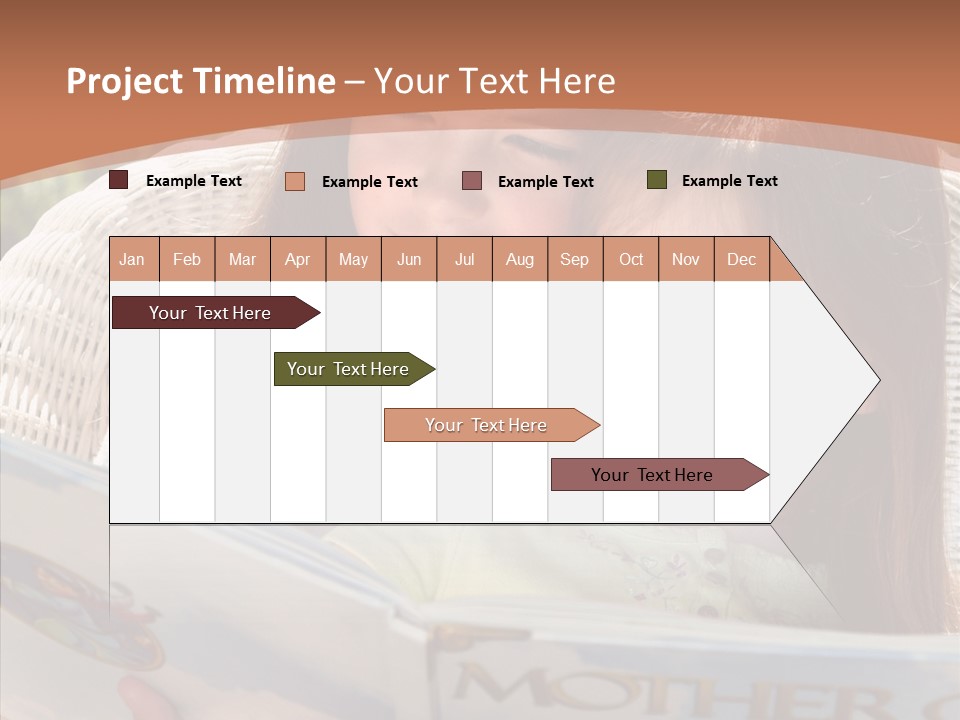 Project Timeline – Your Text Here

Example Text Example Text Example Text Example Text

| Jan | Feb | Mar | Apr | May | Jun | Jul | Aug | Sep | Oct | Nov | Dec |
|---|---|---|---|---|---|---|---|---|---|---|---|

Your Text Here

Your Text Here

Your Text Here

Your Text Here

MOTHER